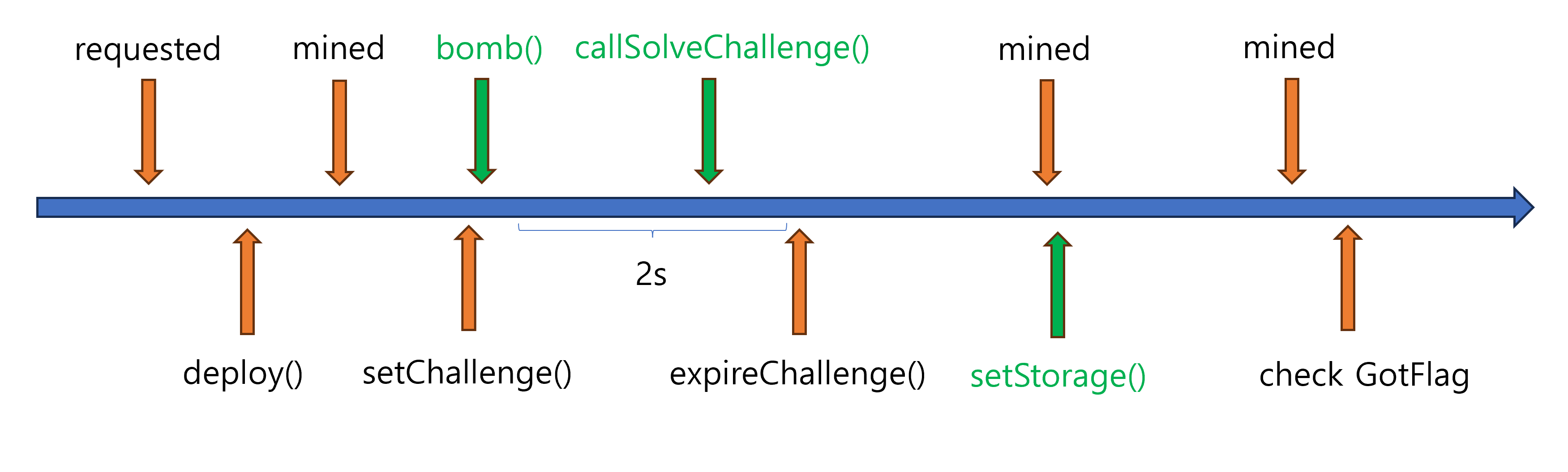 requested mined bomb() callSolveChallenge() mined mined

2s

deploy() setChallenge() expireChallenge() setStorage() check GotFlag